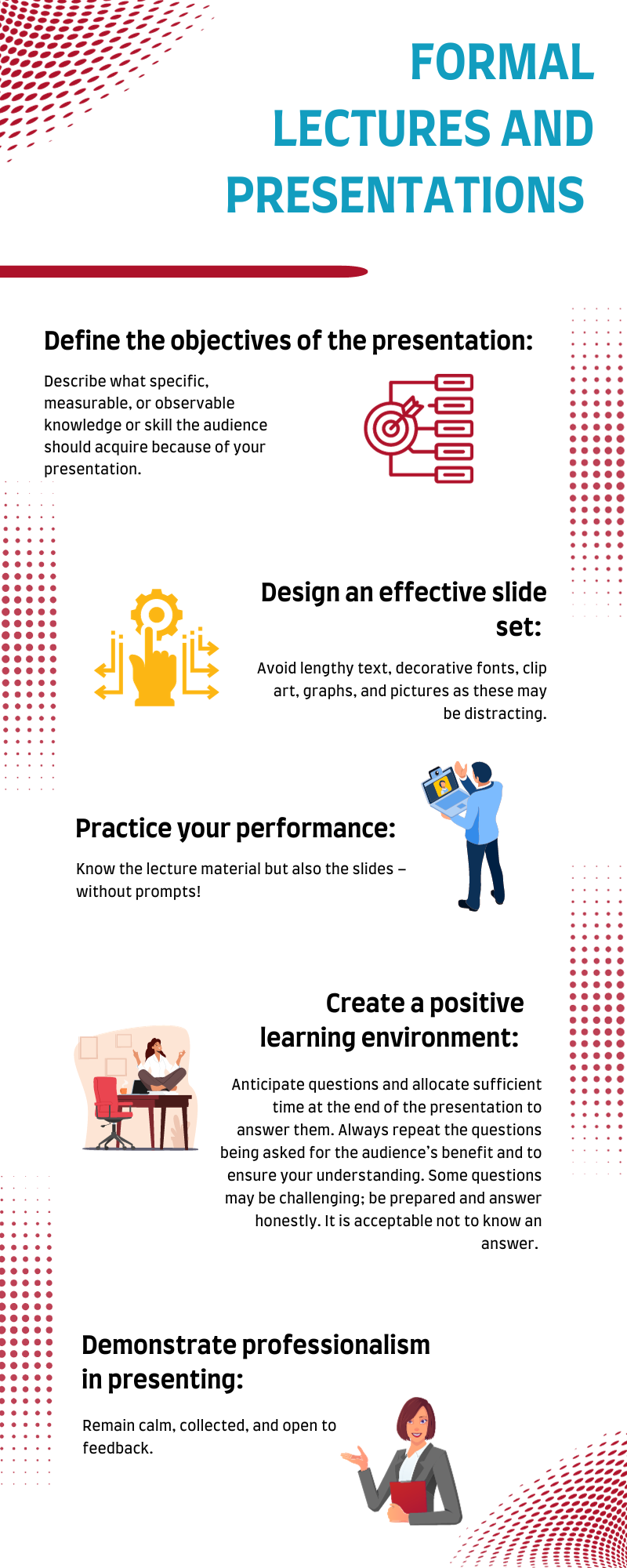 FORMAL LECTURES AND PRESENTATIONS

Define the objectives of the presentation:

Describe what specific, measurable, or observable knowledge or skill the audience should acquire because of your presentation.

Design an effective slide set:

Avoid lengthy text, decorative fonts, clip art, graphs, and pictures as these may be distracting.

Practice your performance:

Know the lecture material but also the slides – without prompts!

Create a positive learning environment:

Anticipate questions and allocate sufficient time at the end of the presentation to answer them. Always repeat the questions being asked for the audience's benefit and to ensure your understanding. Some questions may be challenging; be prepared and answer honestly. It is acceptable not to know an answer.

Demonstrate professionalism in presenting:

Remain calm, collected, and open to feedback.